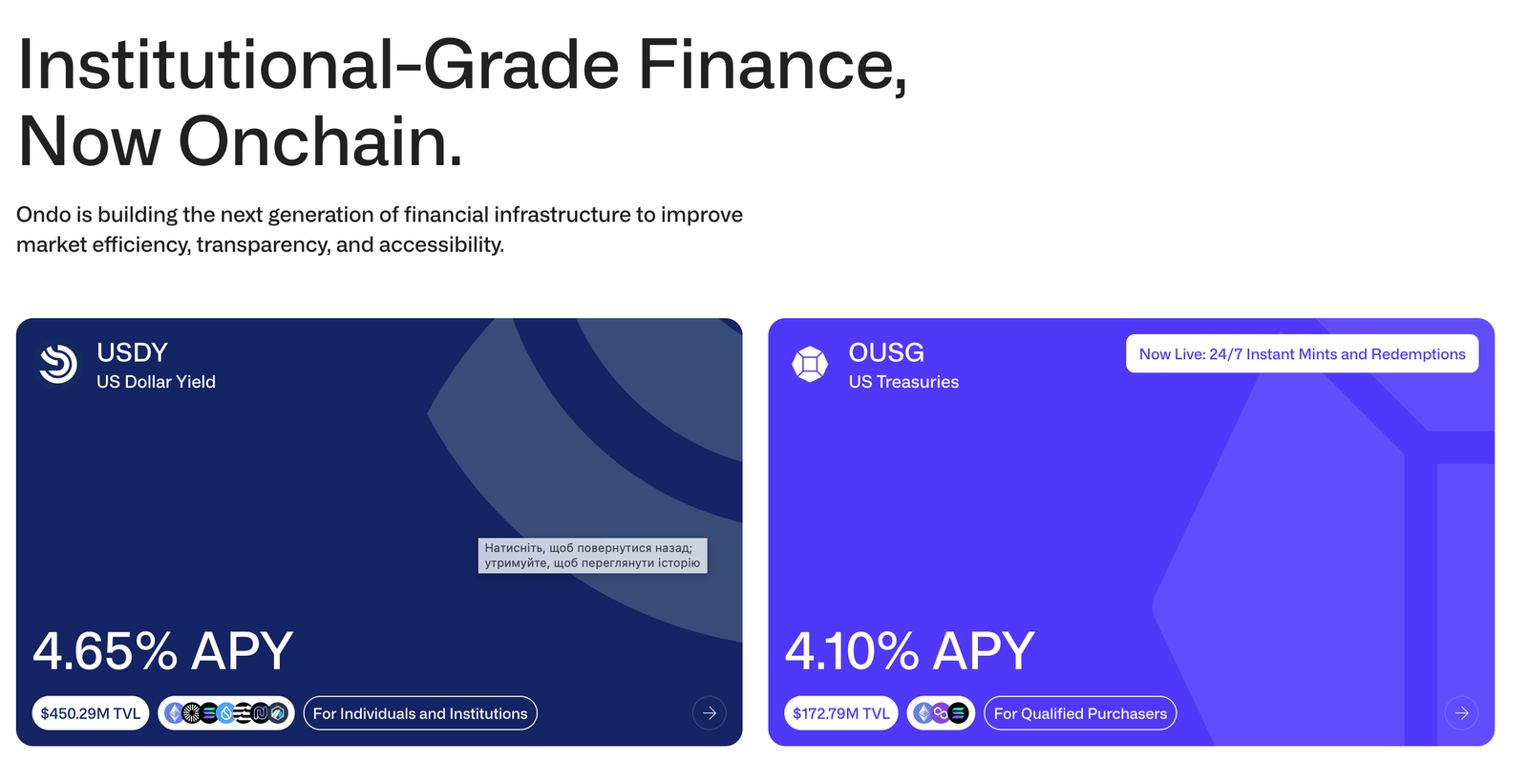 Institutional-Grade Finance, Now Onchain.

Ondo is building the next generation of financial infrastructure to improve market efficiency, transparency, and accessibility.

USDY
US Dollar Yield

Натисніть, щоб повернутися назад; утримуйте, щоб переглянути історію

4.65% APY

$450.29M TVL

For Individuals and Institutions

OUSG
US Treasuries

Now Live: 24/7 Instant Mints and Redemptions

4.10% APY

$172.79M TVL

For Qualified Purchasers